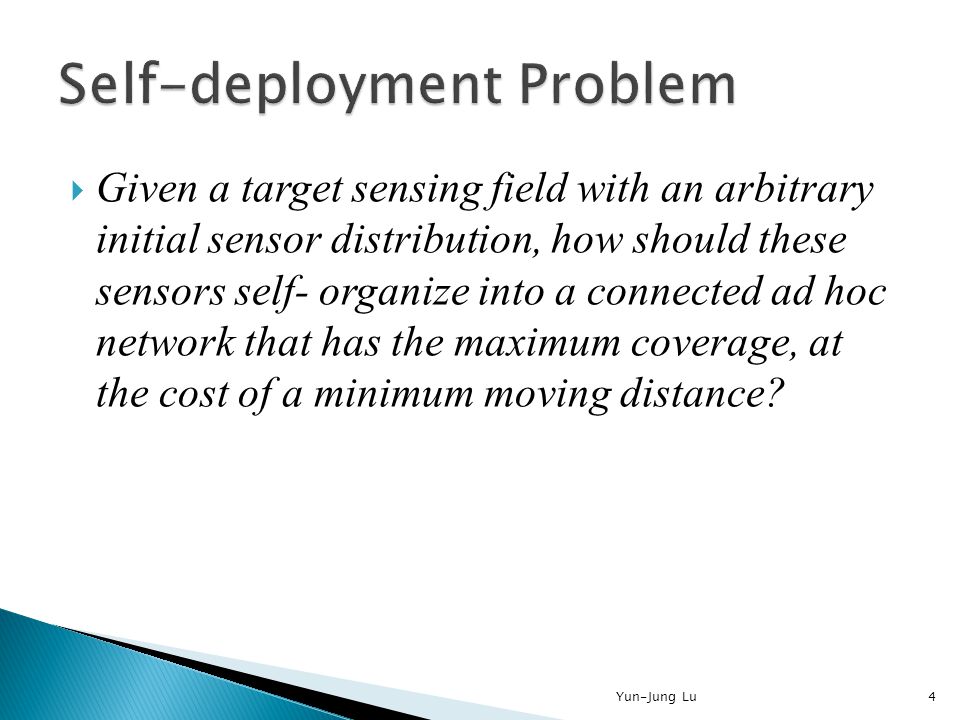 Self-deployment Problem

Given a target sensing field with an arbitrary initial sensor distribution, how should these sensors self- organize into a connected ad hoc network that has the maximum coverage, at the cost of a minimum moving distance?

Yun-Jung Lu

4